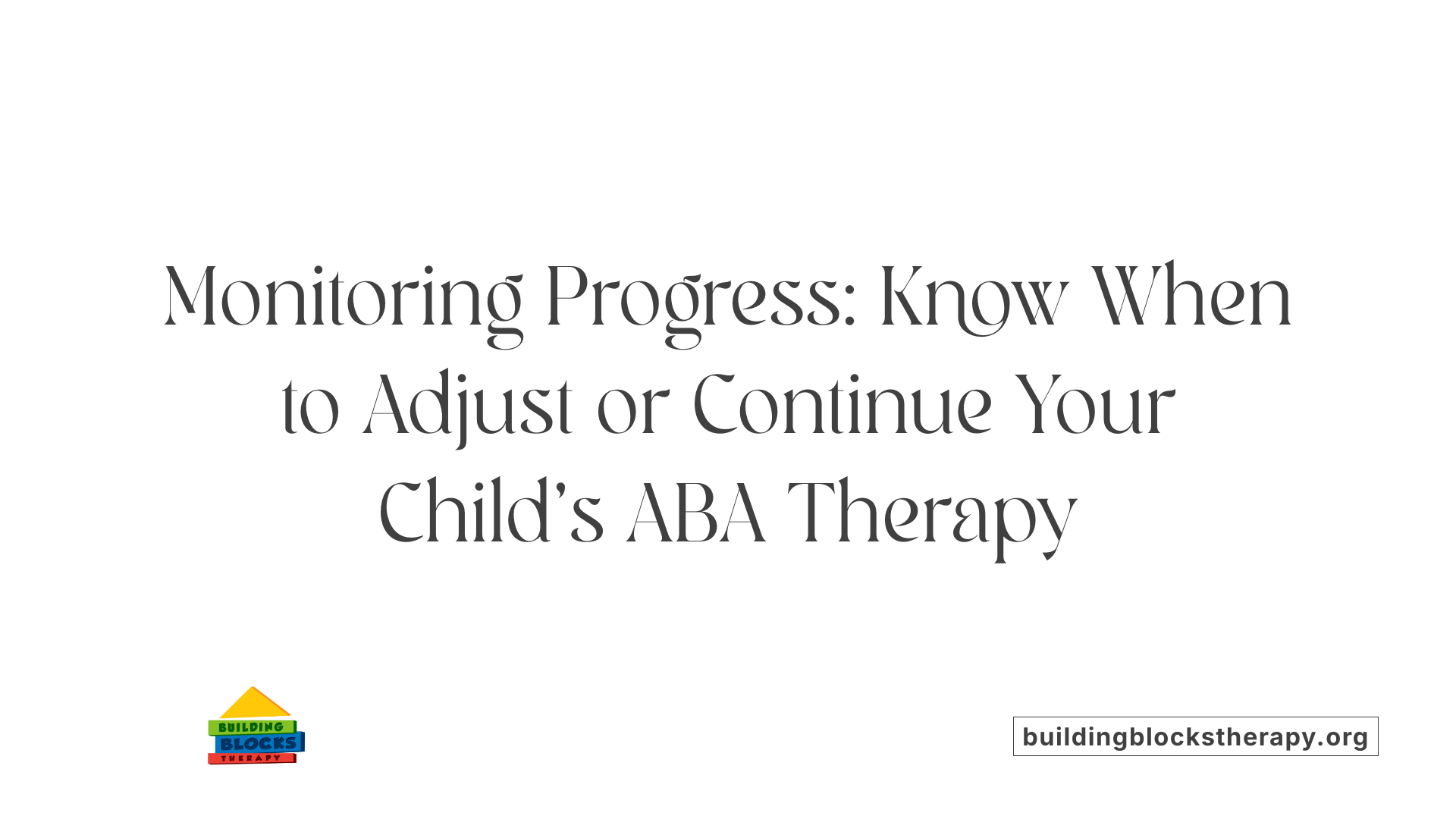 Monitoring Progress: Know When to Adjust or Continue Your Child's ABA Therapy

BUILDING
BLOCKS
THERAPY

buildingblockstherapy.org